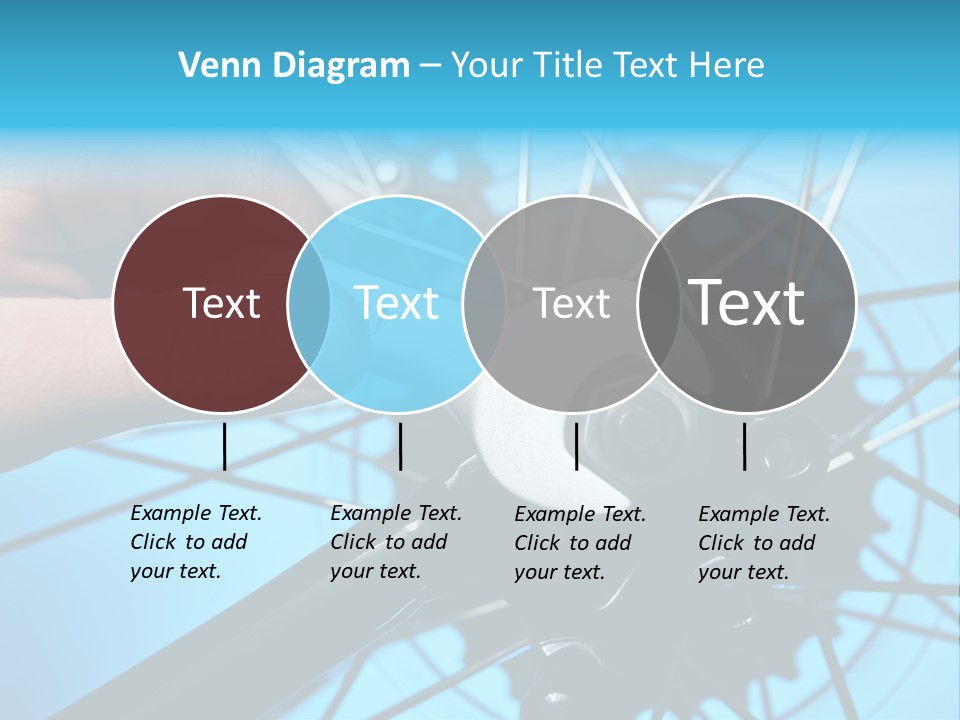 Venn Diagram – Your Title Text Here

Text

Text

Text

Text

Example Text. Click to add your text.

Example Text. Click to add your text.

Example Text. Click to add your text.

Example Text. Click to add your text.